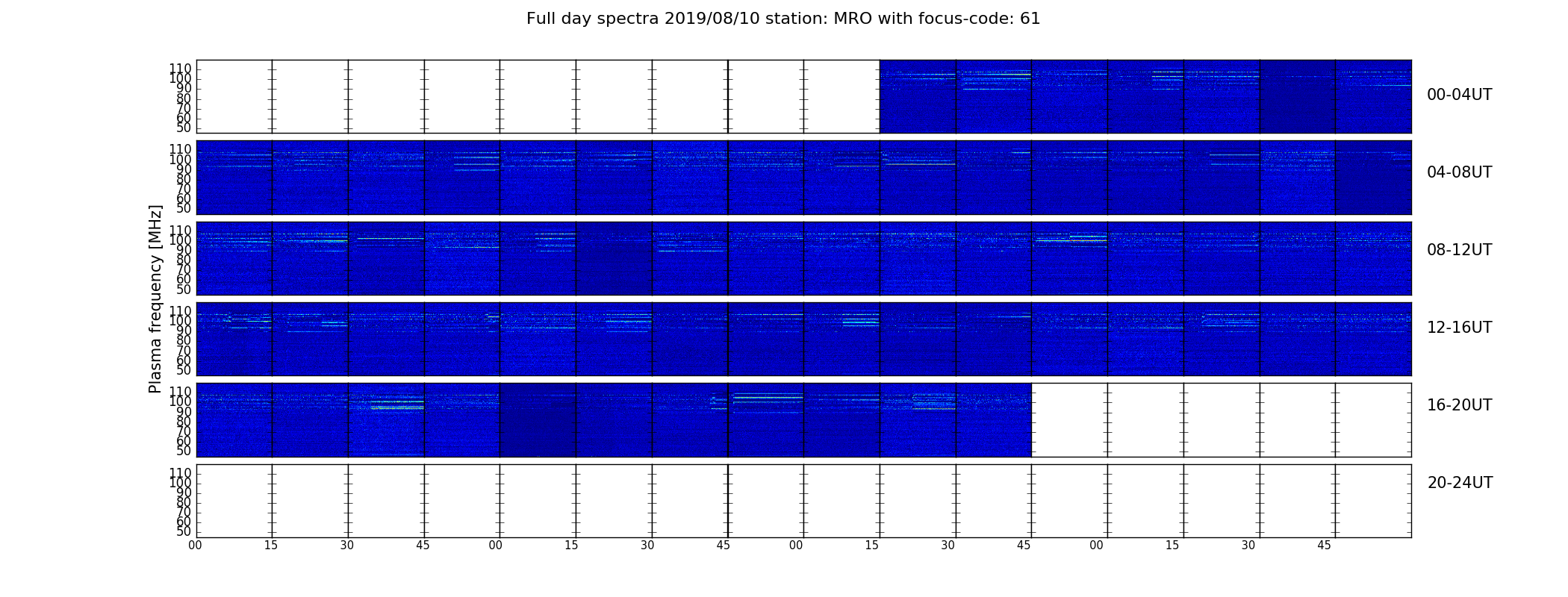 Full day spectra 2019/08/10 station: MRO with focus-code: 61

Plasma frequency [MHz]

110
100
90
80
70
60
50

00-04UT

110
100
90
80
70
60
50

04-08UT

110
100
90
80
70
60
50

08-12UT

110
100
90
80
70
60
50

12-16UT

110
100
90
80
70
60
50

16-20UT

110
100
90
80
70
60
50

20-24UT

00 15 30 45 00 15 30 45 00 15 30 45 00 15 30 45